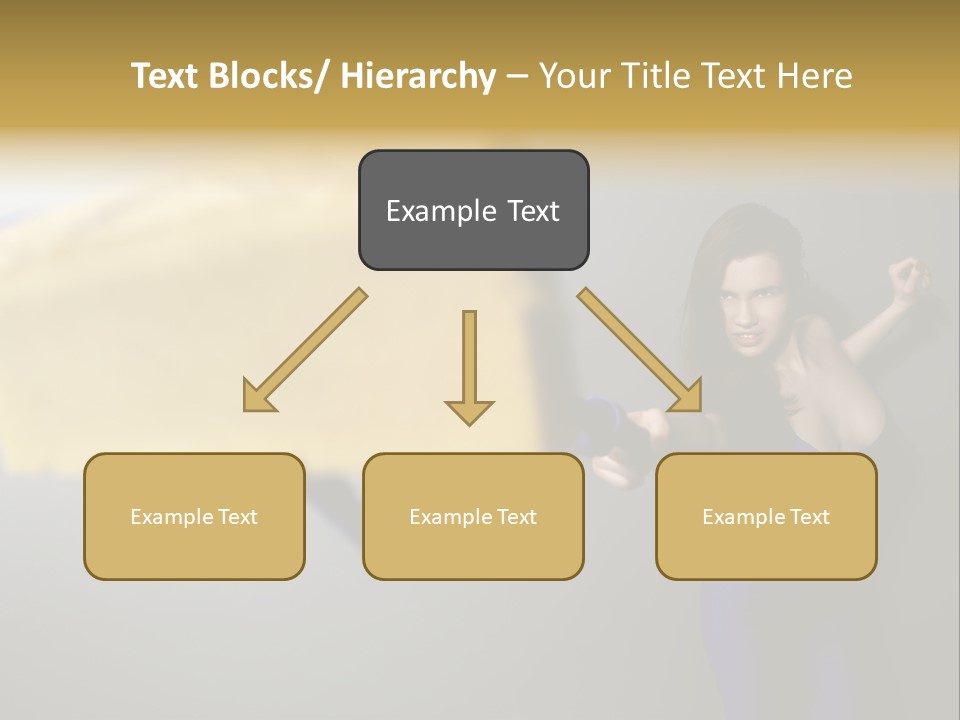 Text Blocks/ Hierarchy – Your Title Text Here

Example Text

Example Text

Example Text

Example Text